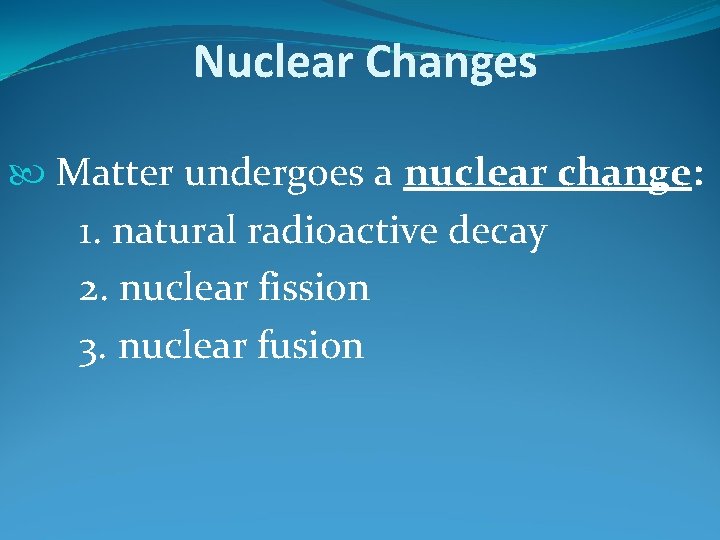 Nuclear Changes

Matter undergoes a nuclear change:
1. natural radioactive decay
2. nuclear fission
3. nuclear fusion